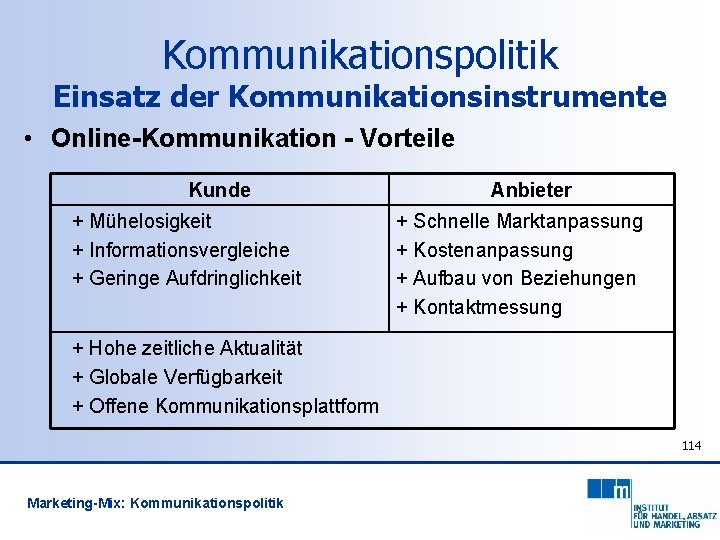 Kommunikationspolitik
Einsatz der Kommunikationsinstrumente

• Online-Kommunikation - Vorteile

| Kunde | Anbieter |
|---|---|
| + Mühelosigkeit<br>+ Informationsvergleiche<br>+ Geringe Aufdringlichkeit | + Schnelle Marktanpassung<br>+ Kostenanpassung<br>+ Aufbau von Beziehungen<br>+ Kontaktmessung |
| + Hohe zeitliche Aktualität<br>+ Globale Verfügbarkeit<br>+ Offene Kommunikationsplattform | |

114

Marketing-Mix: Kommunikationspolitik

m
INSTITUT
FÜR HANDEL, ABSATZ
UND MARKETING